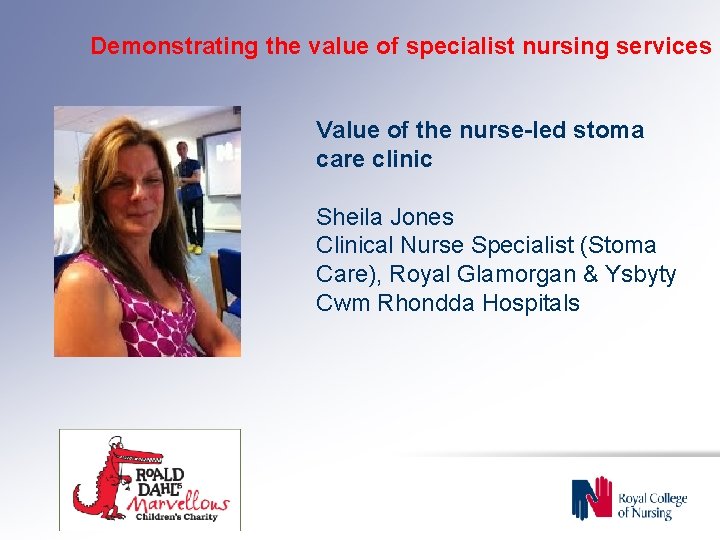 Demonstrating the value of specialist nursing services

Value of the nurse-led stoma care clinic

Sheila Jones
Clinical Nurse Specialist (Stoma Care), Royal Glamorgan & Ysbyty Cwm Rhondda Hospitals

ROALD DAHL'S Marvellous Children's Charity

Royal College of Nursing